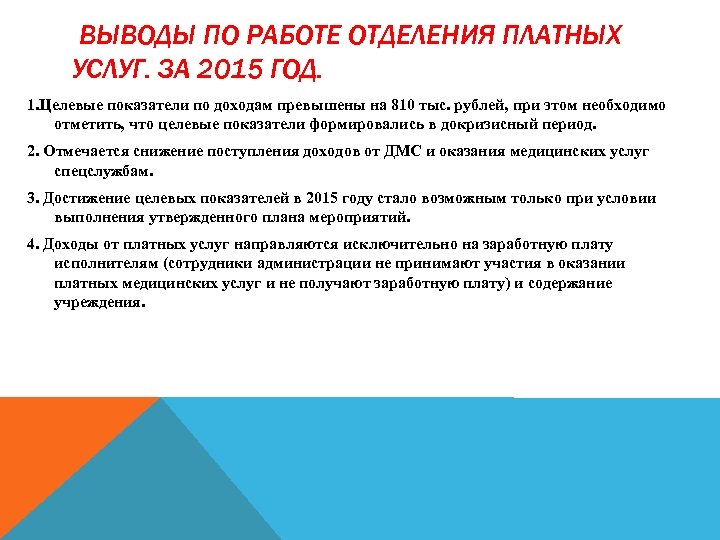 ВЫВОДЫ ПО РАБОТЕ ОТДЕЛЕНИЯ ПЛАТНЫХ УСЛУГ. ЗА 2015 ГОД.

1.Целевые показатели по доходам превышены на 810 тыс. рублей, при этом необходимо отметить, что целевые показатели формировались в докризисный период.

2. Отмечается снижение поступления доходов от ДМС и оказания медицинских услуг спецслужбам.

3. Достижение целевых показателей в 2015 году стало возможным только при условии выполнения утвержденного плана мероприятий.

4. Доходы от платных услуг направляются исключительно на заработную плату исполнителям (сотрудники администрации не принимают участия в оказании платных медицинских услуг и не получают заработную плату) и содержание учреждения.